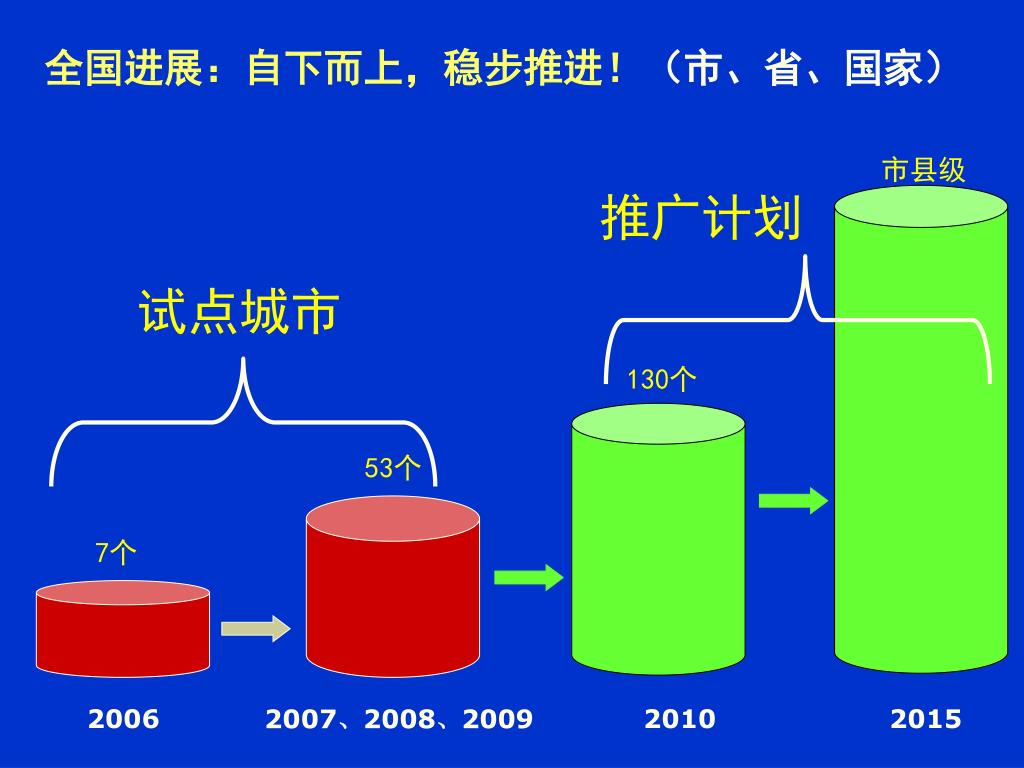 全国进展：自下而上，稳步推进！（市、省、国家）

市县级

推广计划

试点城市

130个

53个

7个

2006

2007、2008、2009

2010

2015